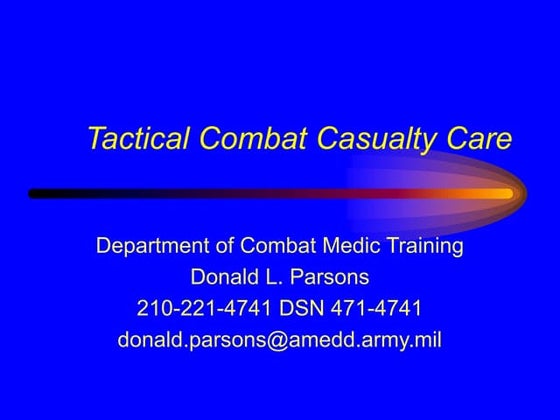 Tactical Combat Casualty Care

Department of Combat Medic Training
Donald L. Parsons
210-221-4741 DSN 471-4741
donald.parsons@amedd.army.mil